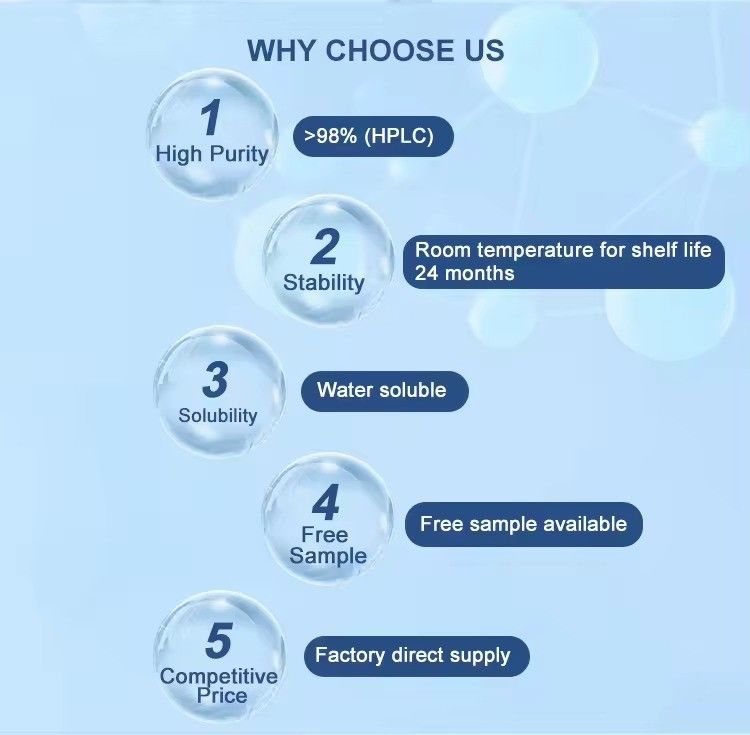 WHY CHOOSE US

1
High Purity

>98% (HPLC)

2
Stability

Room temperature for shelf life 24 months

3
Solubility

Water soluble

4
Free Sample

Free sample available

5
Competitive Price

Factory direct supply